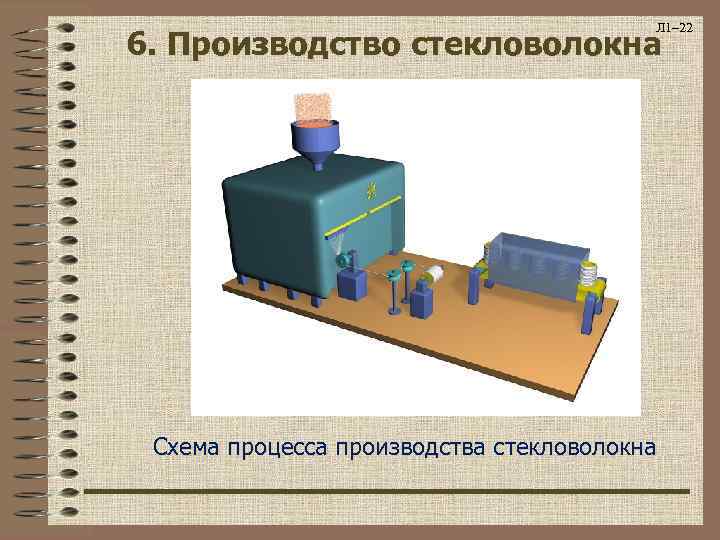 Л1–22

6. Производство стекловолокна

Схема процесса производства стекловолокна